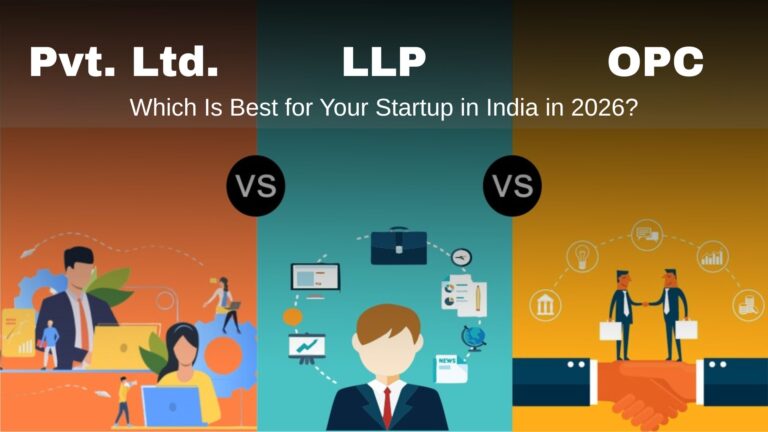 Pvt. Ltd.
LLP
OPC
Which Is Best for Your Startup in India in 2026?
VS
VS
NEWS